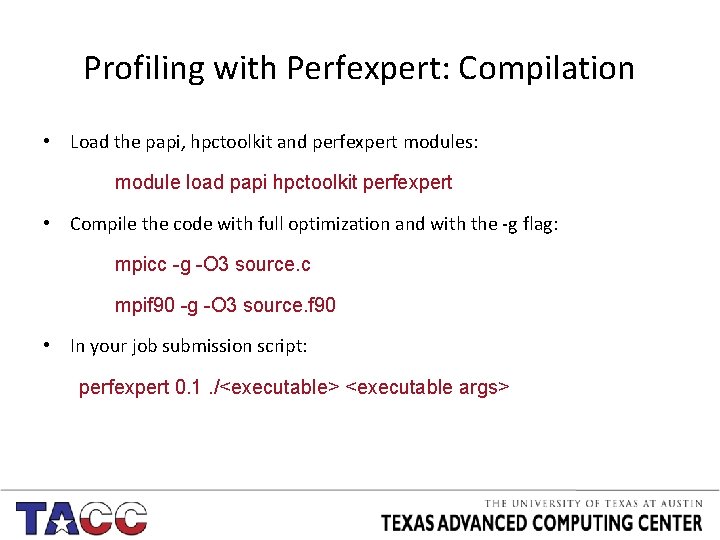 Profiling with Perfexpert: Compilation

• Load the papi, hpctoolkit and perfexpert modules:

module load papi hpctoolkit perfexpert

• Compile the code with full optimization and with the -g flag:

mpicc -g -O3 source.c

mpif90 -g -O3 source.f90

• In your job submission script:

perfexpert 0.1 ./<executable> <executable args>

TACC

THE UNIVERSITY OF TEXAS AT AUSTIN
TEXAS ADVANCED COMPUTING CENTER